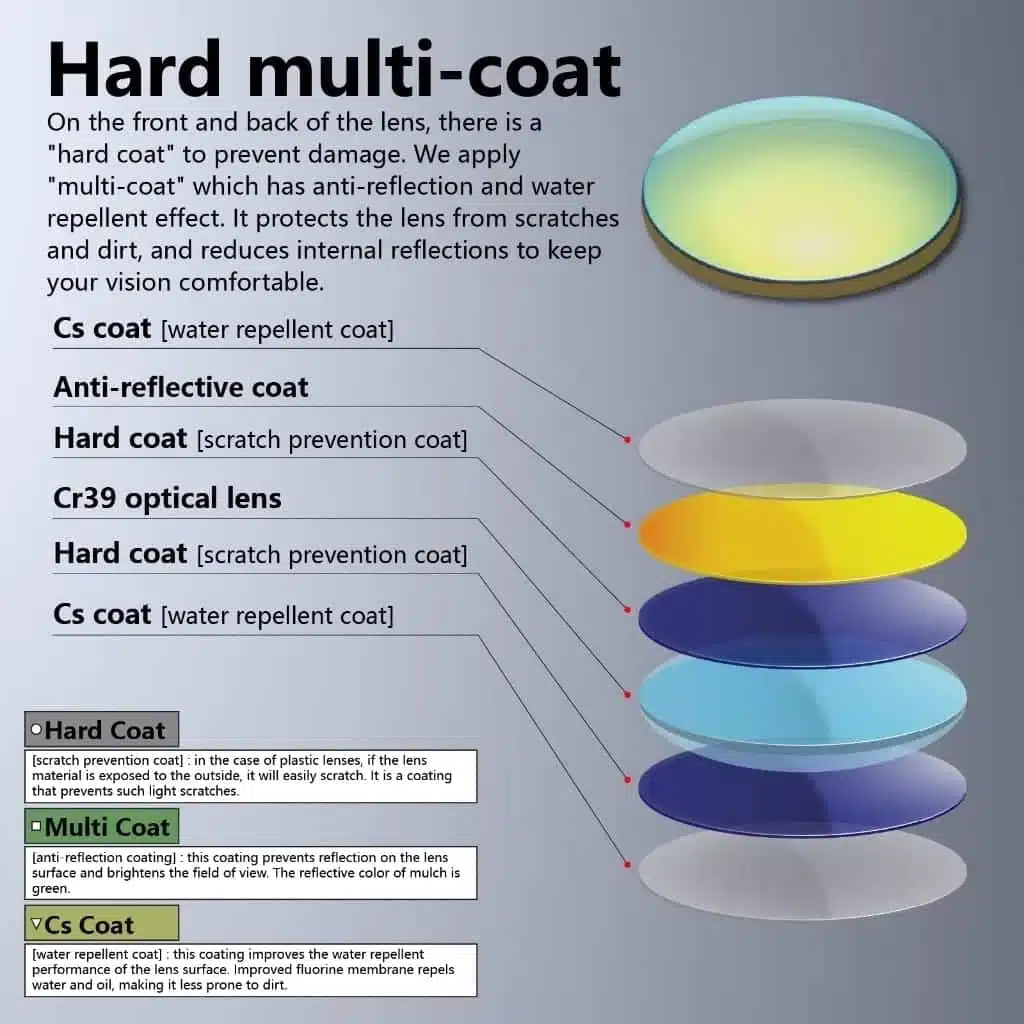 Hard multi-coat

On the front and back of the lens, there is a "hard coat" to prevent damage. We apply "multi-coat" which has anti-reflection and water repellent effect. It protects the lens from scratches and dirt, and reduces internal reflections to keep your vision comfortable.

Cs coat [water repellent coat]

Anti-reflective coat

Hard coat [scratch prevention coat]

Cr39 optical lens

Hard coat [scratch prevention coat]

Cs coat [water repellent coat]

○Hard Coat

[scratch prevention coat] : in the case of plastic lenses, if the lens material is exposed to the outside, it will easily scratch. It is a coating that prevents such light scratches.

□Multi Coat

[anti-reflection coating] : this coating prevents reflection on the lens surface and brightens the field of view. The reflective color of mulch is green.

▽Cs Coat

[water repellent coat] : this coating improves the water repellent performance of the lens surface. Improved fluorine membrane repels water and oil, making it less prone to dirt.